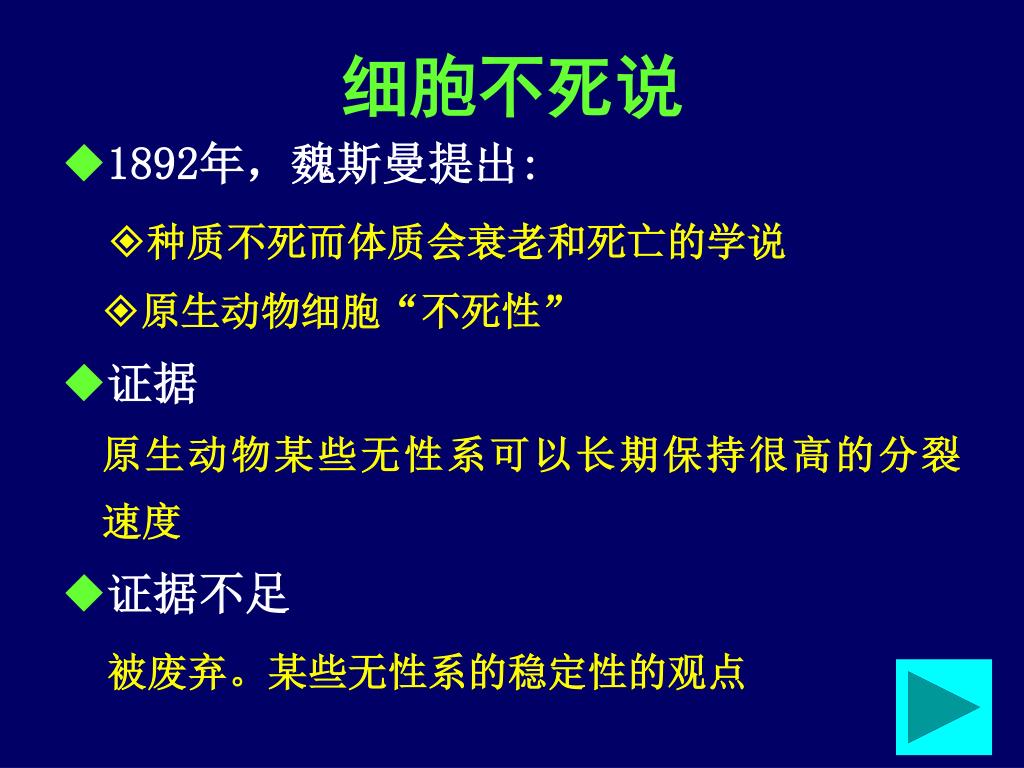 细胞不死说

◆1892年，魏斯曼提出:

◈种质不死而体质会衰老和死亡的学说

◈原生动物细胞“不死性”

◆证据

原生动物某些无性系可以长期保持很高的分裂速度

◆证据不足

被废弃。某些无性系的稳定性的观点